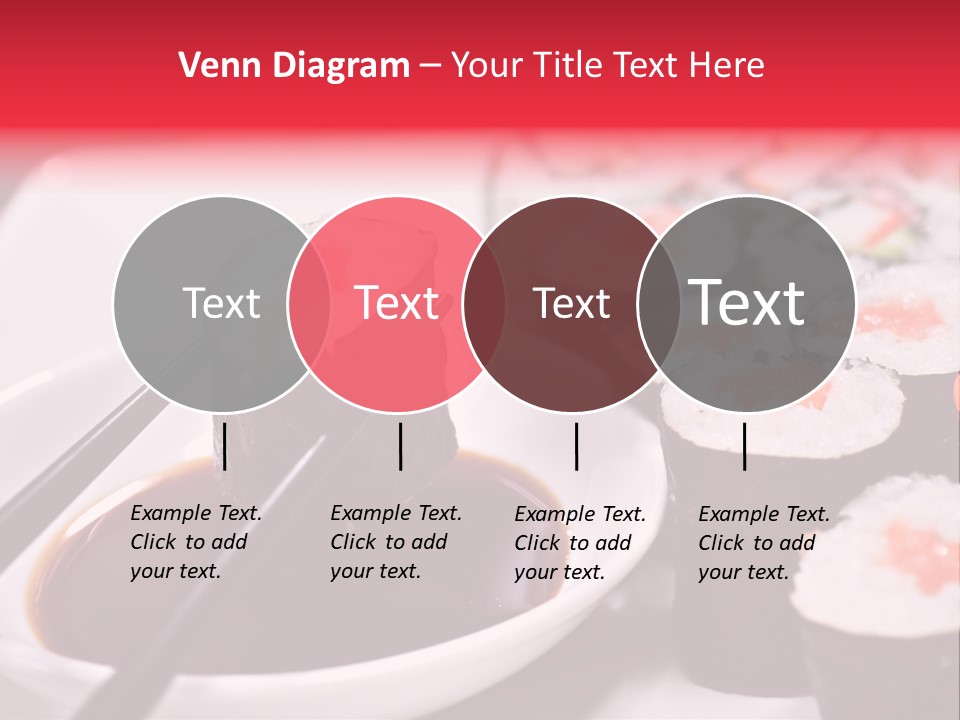 Venn Diagram – Your Title Text Here

Text

Text

Text

Text

Example Text. Click to add your text.

Example Text. Click to add your text.

Example Text. Click to add your text.

Example Text. Click to add your text.